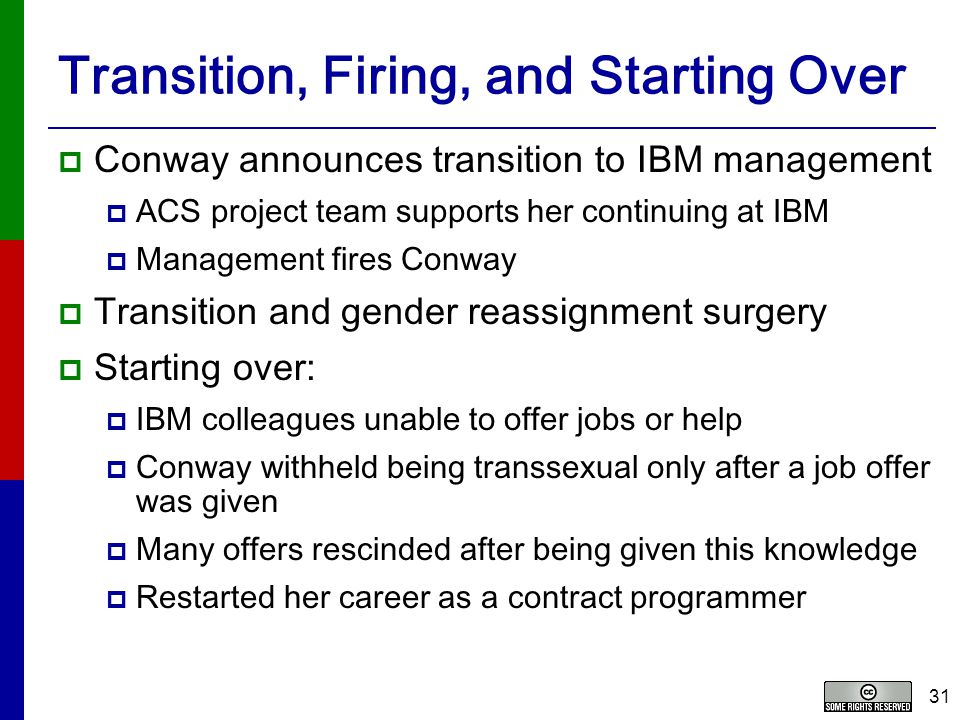 Transition, Firing, and Starting Over

Conway announces transition to IBM management

ACS project team supports her continuing at IBM

Management fires Conway

Transition and gender reassignment surgery

Starting over:

IBM colleagues unable to offer jobs or help

Conway withheld being transsexual only after a job offer was given

Many offers rescinded after being given this knowledge

Restarted her career as a contract programmer

cc SOME RIGHTS RESERVED

31